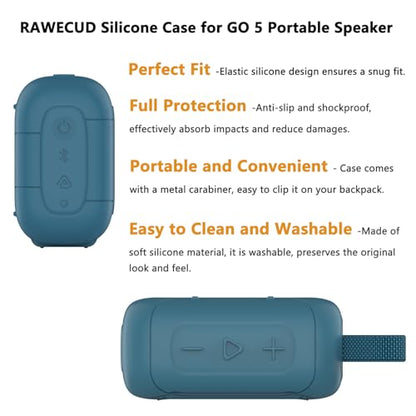 RAWECUD Silicone Case for GO 5 Portable Speaker

Perfect Fit -Elastic silicone design ensures a snug fit.

Full Protection -Anti-slip and shockproof, effectively absorb impacts and reduce damages.

Portable and Convenient - Case comes with a metal carabiner, easy to clip it on your backpack.

Easy to Clean and Washable -Made of soft silicone material, it is washable, preserves the original look and feel.